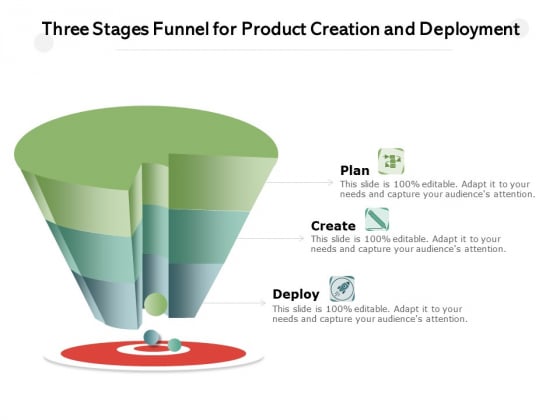 Three Stages Funnel for Product Creation and Deployment

Plan
This slide is 100% editable. Adapt it to your needs and capture your audience's attention.

Create
This slide is 100% editable. Adapt it to your needs and capture your audience's attention.

Deploy
This slide is 100% editable. Adapt it to your needs and capture your audience's attention.